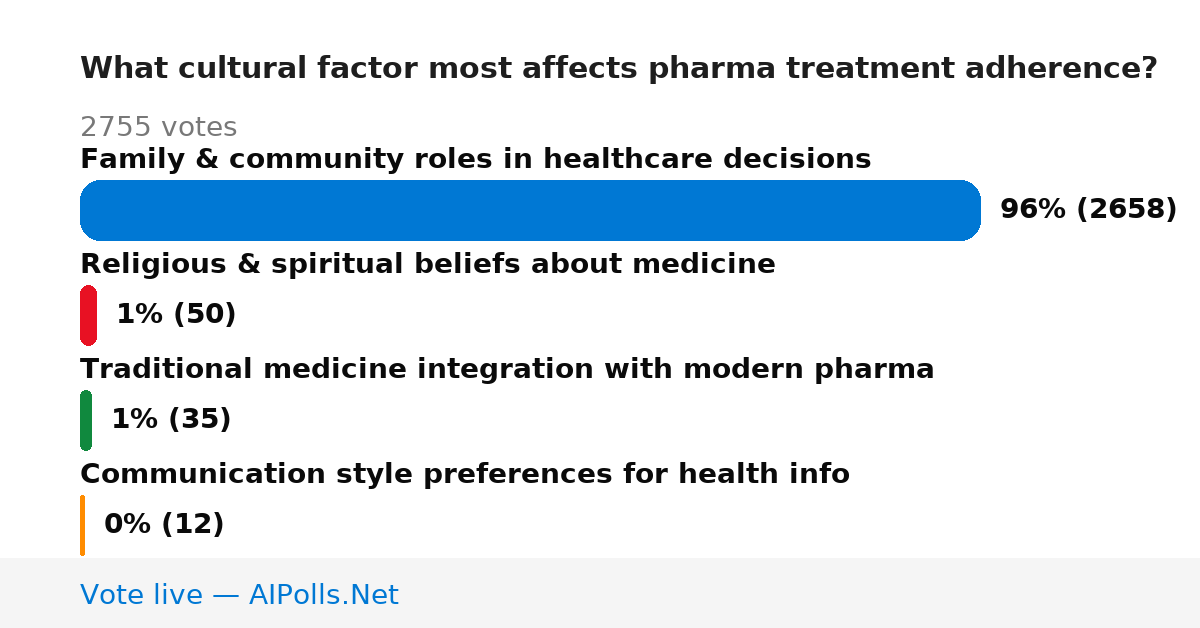 What cultural factor most affects pharma treatment adherence?

2755 votes

Family & community roles in healthcare decisions

96% (2658)

Religious & spiritual beliefs about medicine

1% (50)

Traditional medicine integration with modern pharma

1% (35)

Communication style preferences for health info

0% (12)

Vote live — AIPolls.Net